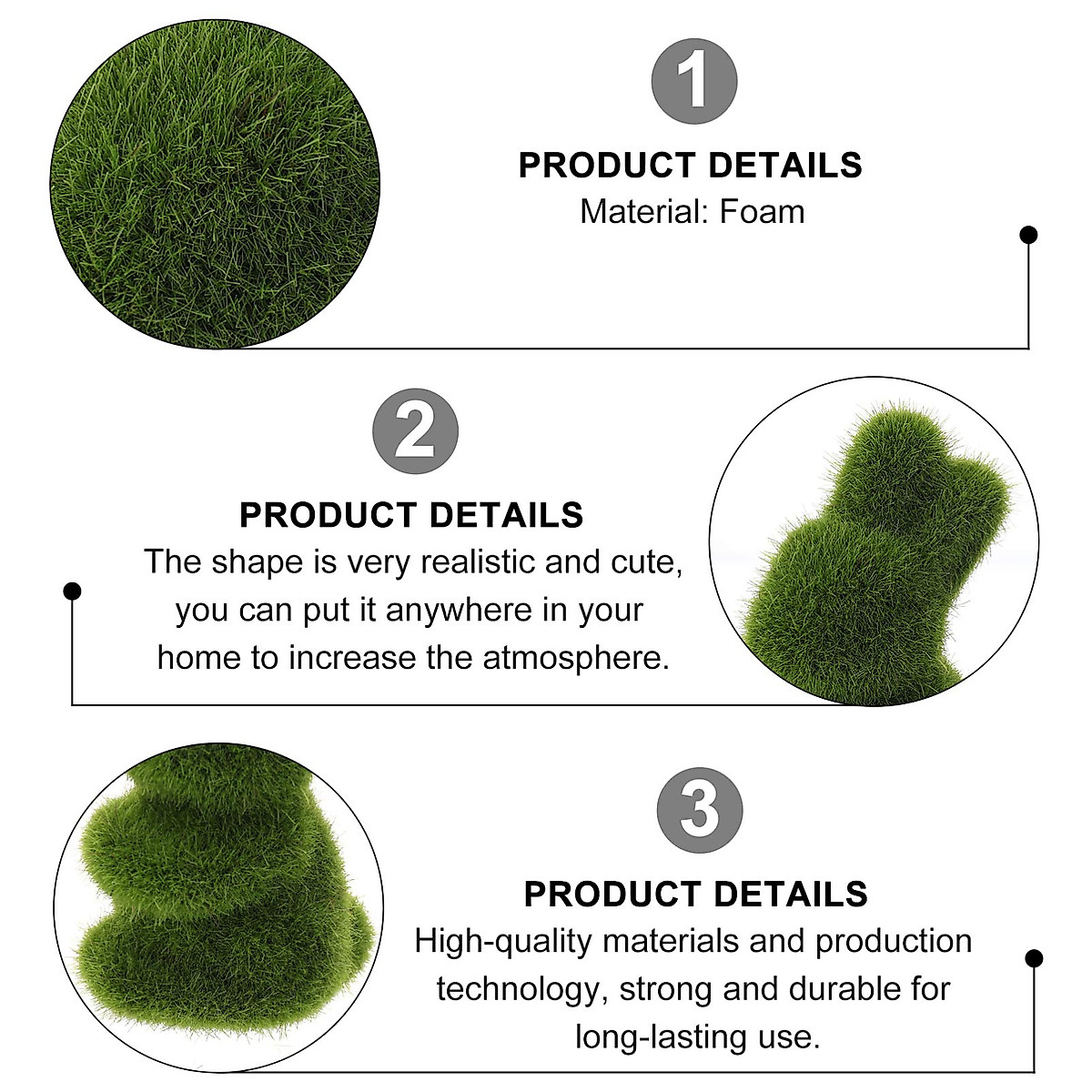 1

PRODUCT DETAILS
Material: Foam

2

PRODUCT DETAILS
The shape is very realistic and cute, you can put it anywhere in your home to increase the atmosphere.

3

PRODUCT DETAILS
High-quality materials and production technology, strong and durable for long-lasting use.